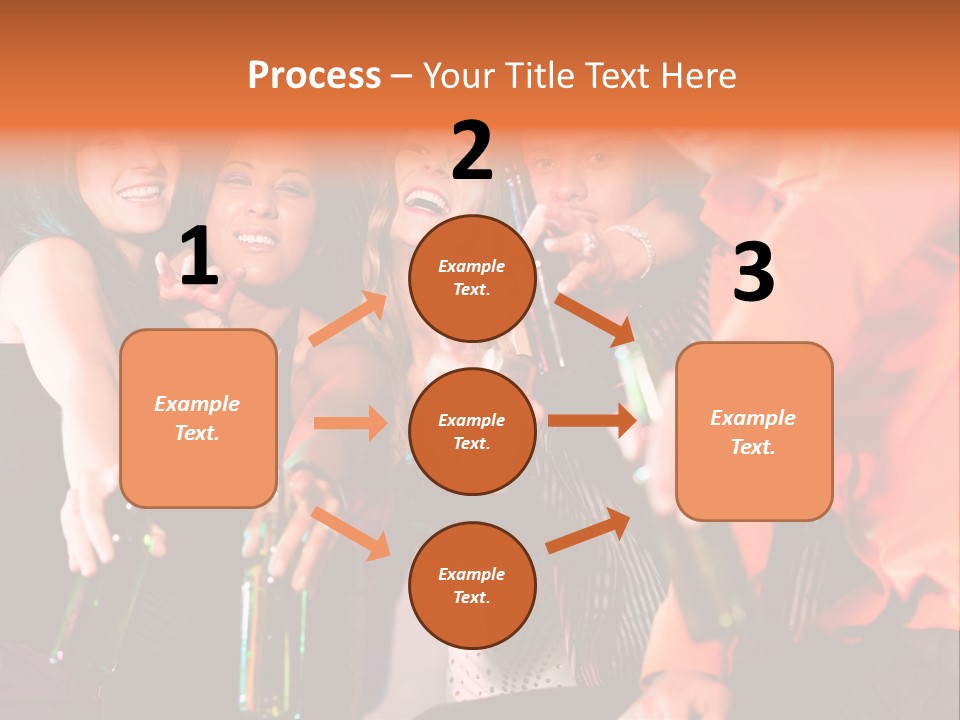 Process – Your Title Text Here

1

Example Text.

2

Example Text.

Example Text.

Example Text.

3

Example Text.